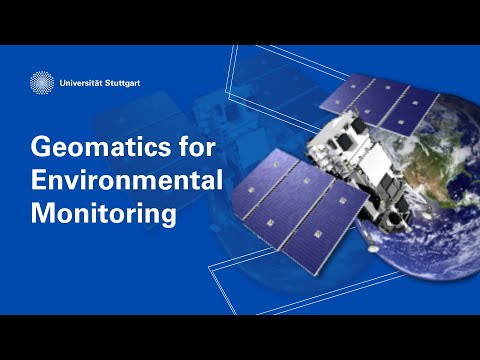 Universität Stuttgart

Geomatics for Environmental Monitoring